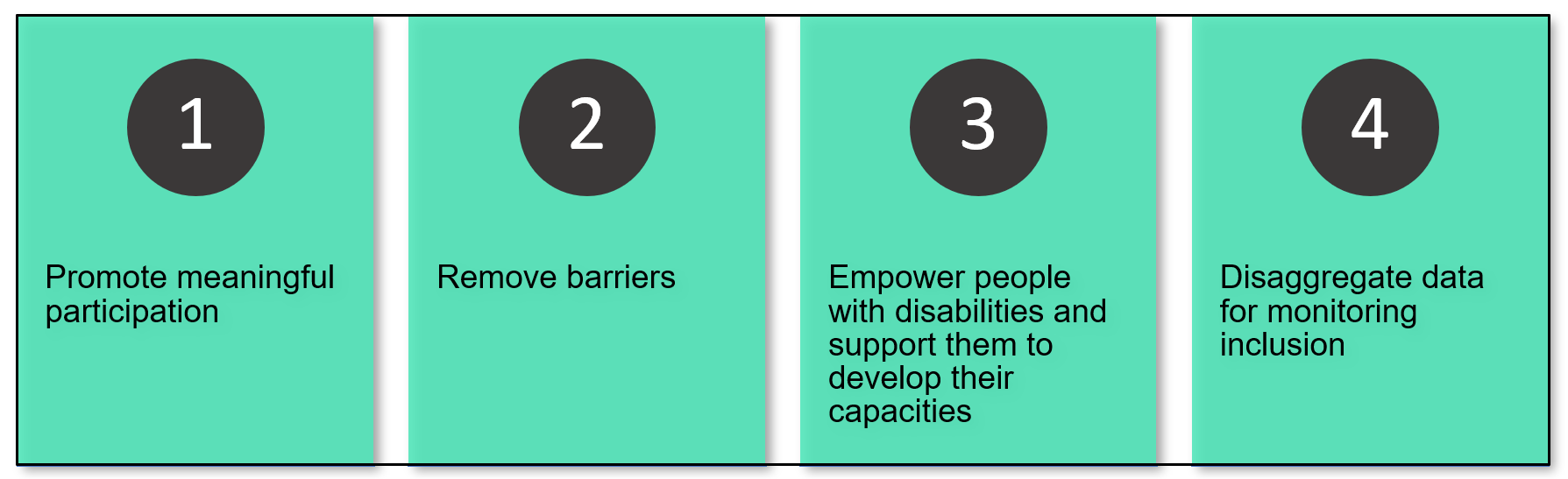 1

Promote meaningful participation

2

Remove barriers

3

Empower people with disabilities and support them to develop their capacities

4

Disaggregate data for monitoring inclusion